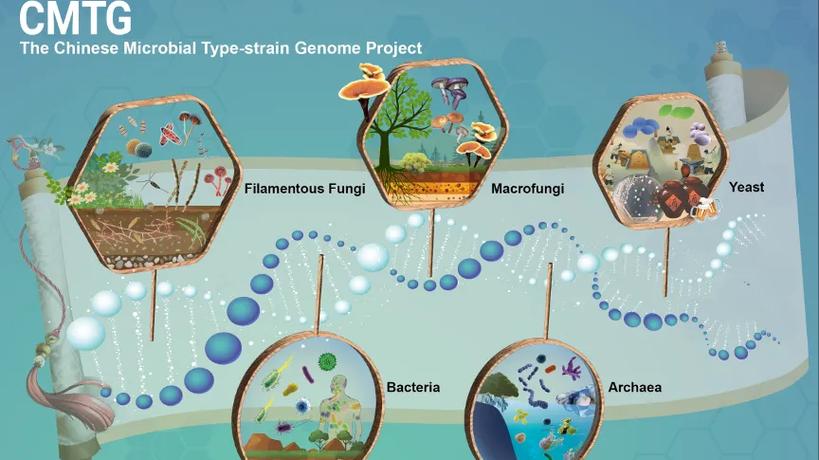 CMTG
The Chinese Microbial Type-strain Genome Project

Filamentous Fungi

Macrofungi

Yeast

Bacteria

Archaea